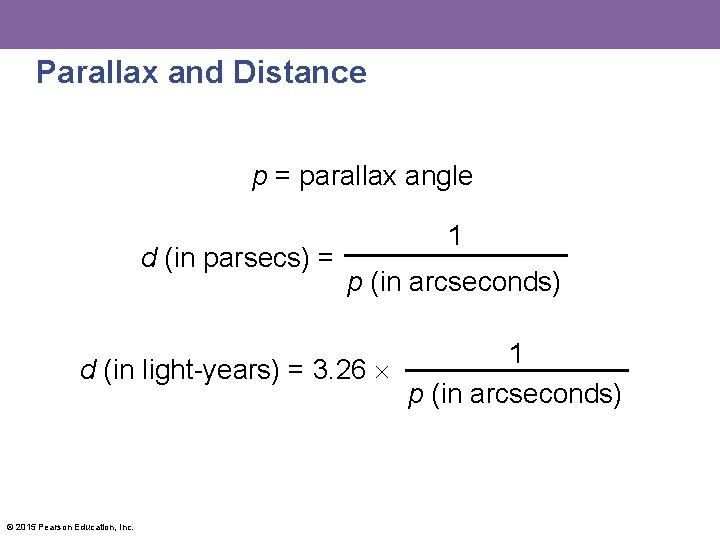 Parallax and Distance

$p$ = parallax angle

$d \text{ (in parsecs)} = \frac{1}{p \text{ (in arcseconds)}}$

$d \text{ (in light-years)} = 3.26 \times \frac{1}{p \text{ (in arcseconds)}}$

© 2015 Pearson Education, Inc.